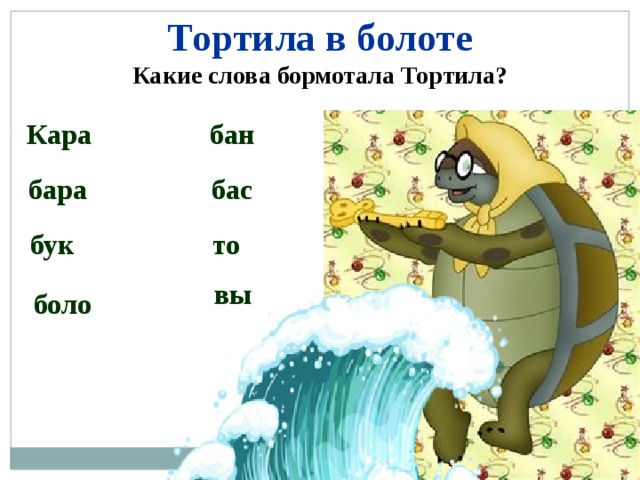 Тортила в болоте

Какие слова бормотала Тортила?

Кара

бара

бук

боло

бан

бас

то

вы